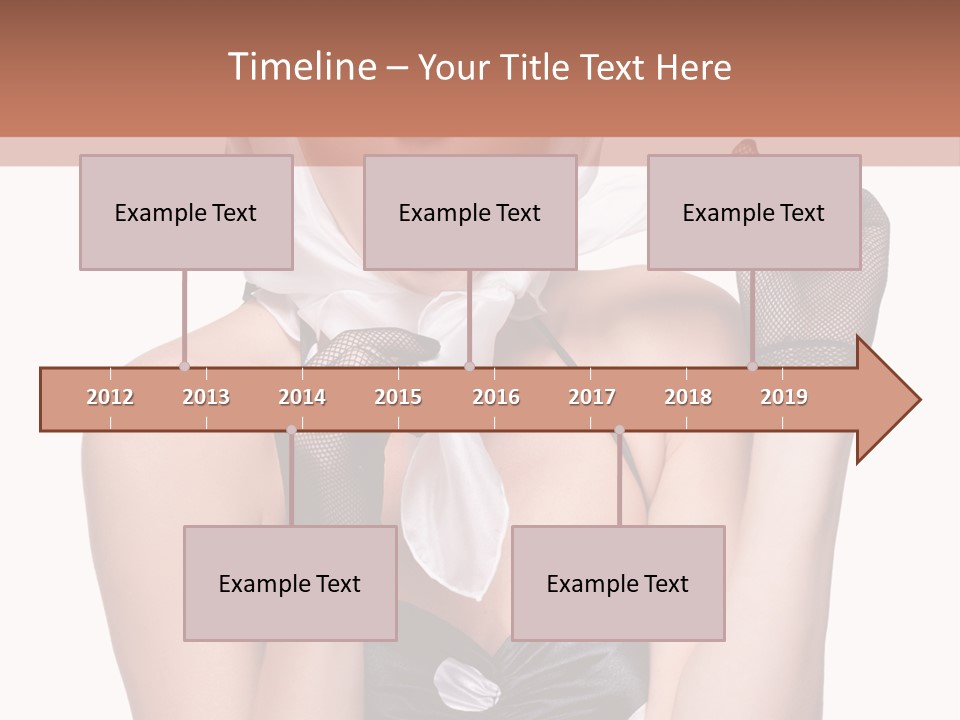 Timeline – Your Title Text Here

Example Text

Example Text

Example Text

2012 2013 2014 2015 2016 2017 2018 2019

Example Text

Example Text